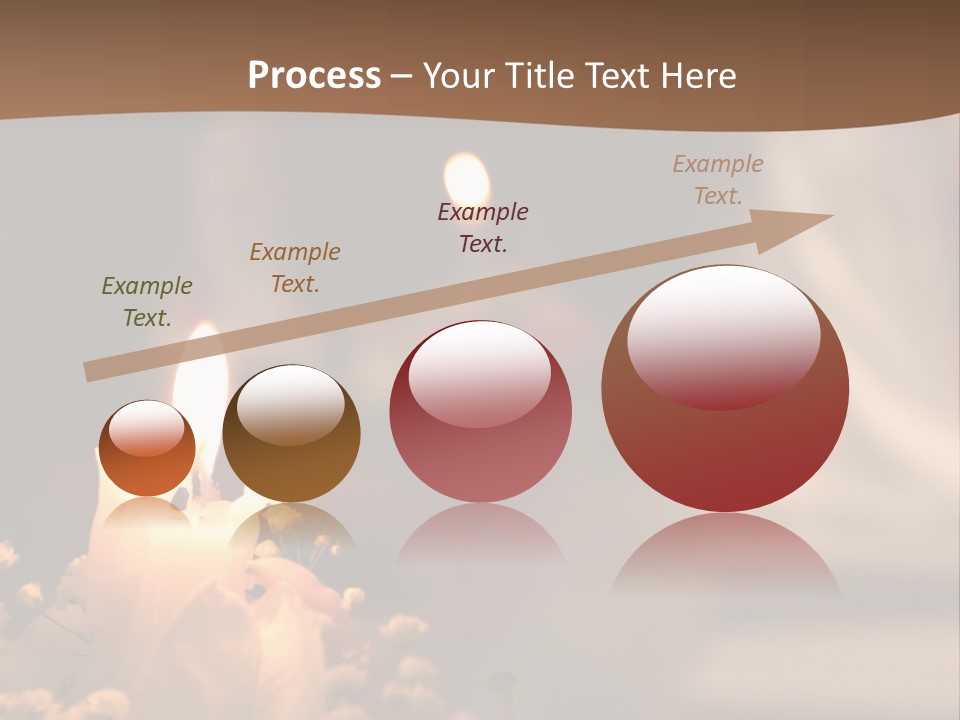 Process – Your Title Text Here

Example Text.

Example Text.

Example Text.

Example Text.